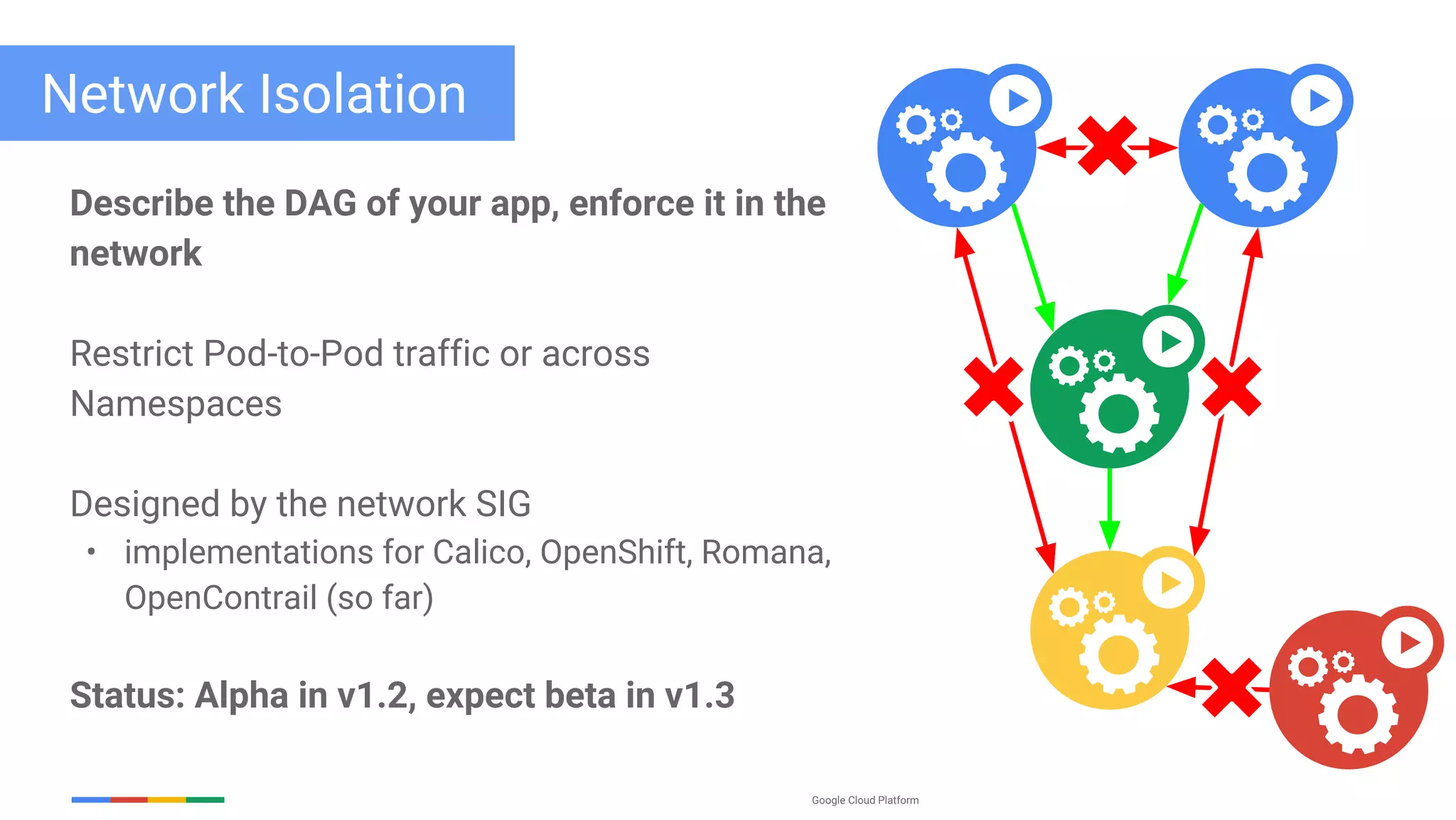 Network Isolation

Describe the DAG of your app, enforce it in the network

Restrict Pod-to-Pod traffic or across Namespaces

Designed by the network SIG

• implementations for Calico, OpenShift, Romana, OpenContrail (so far)

Status: Alpha in v1.2, expect beta in v1.3

Google Cloud Platform